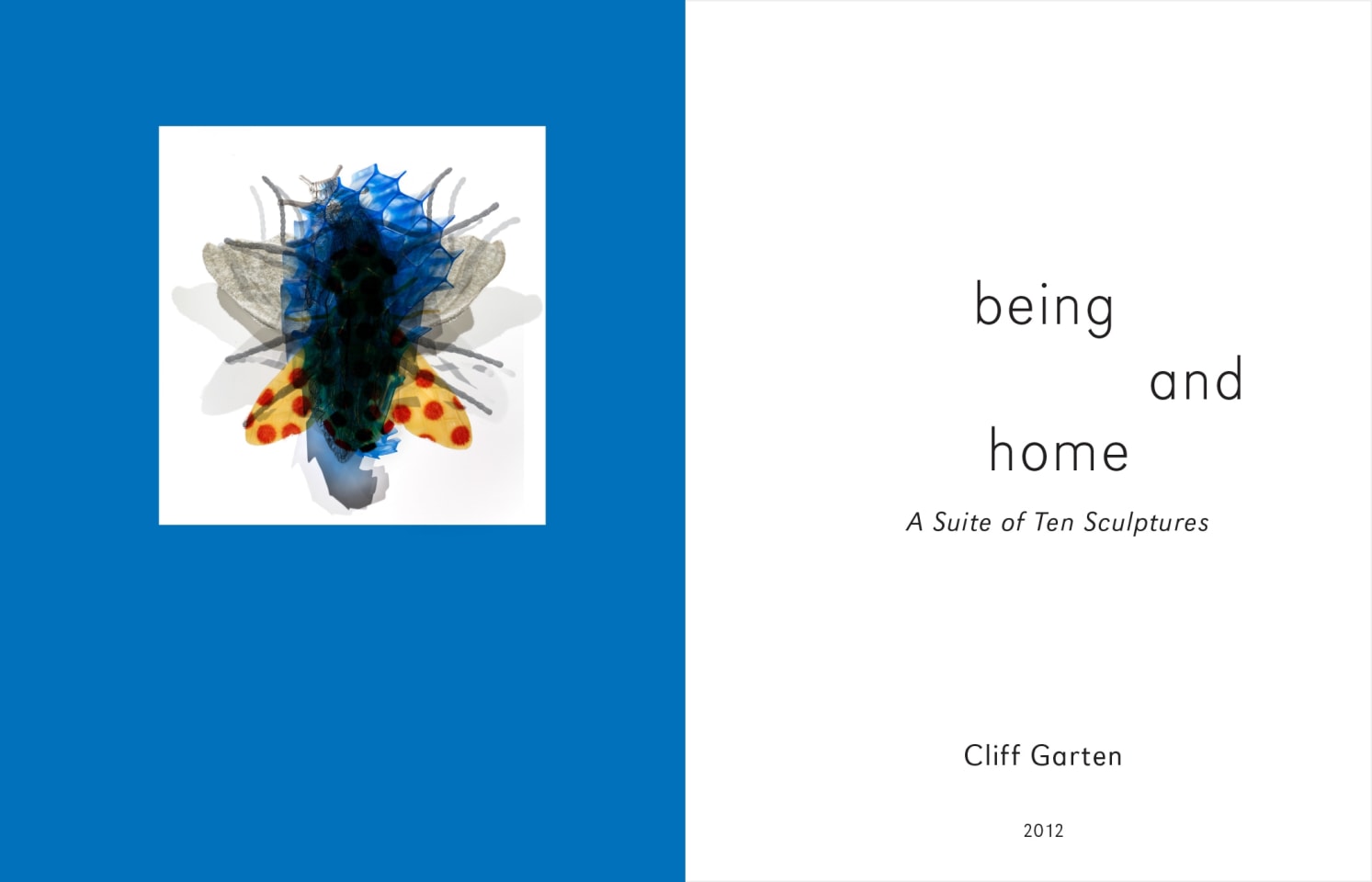 being
and
home

A Suite of Ten Sculptures

Cliff Garten

2012